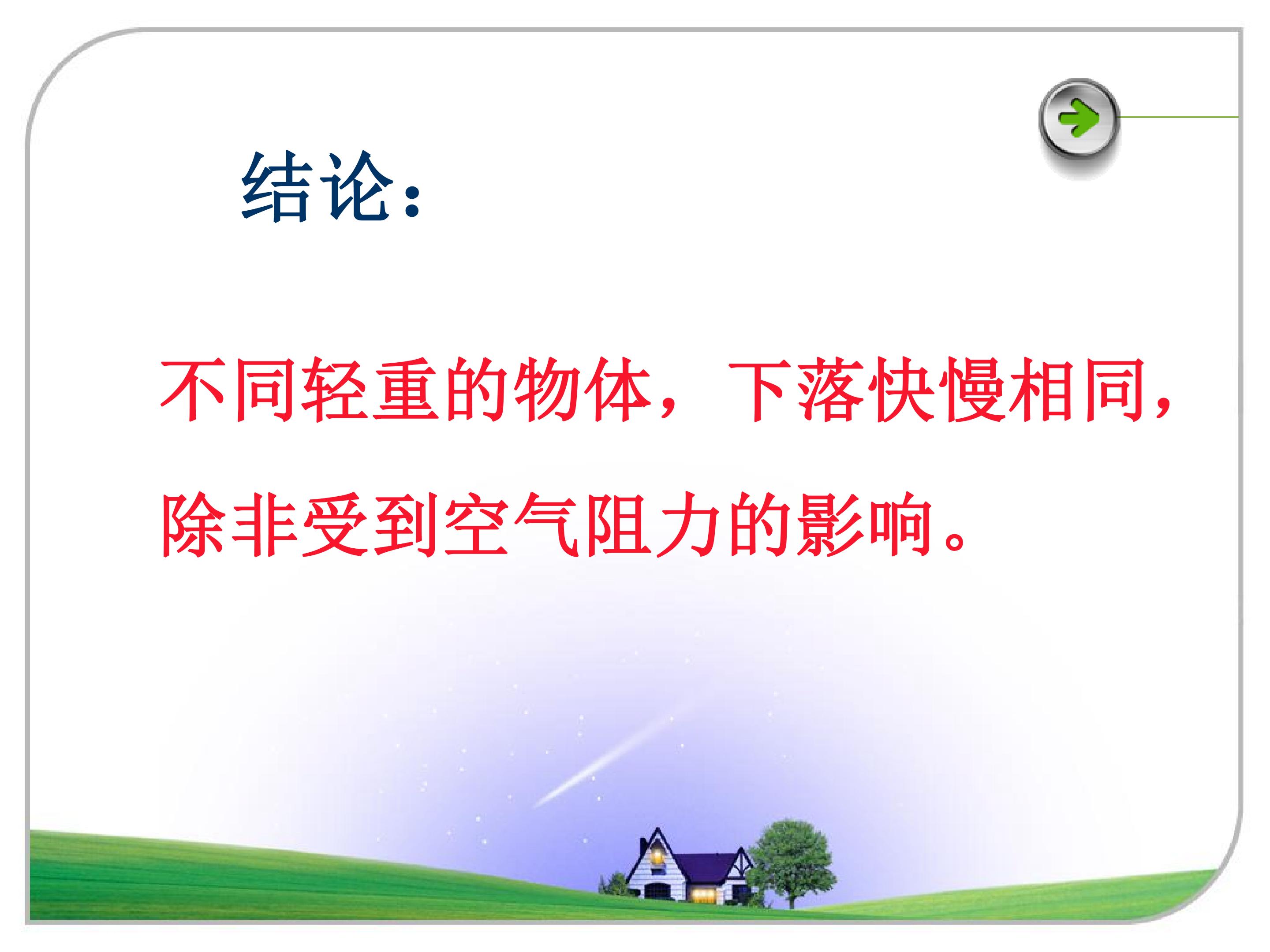 结论：

不同轻重的物体，下落快慢相同，除非受到空气阻力的影响。